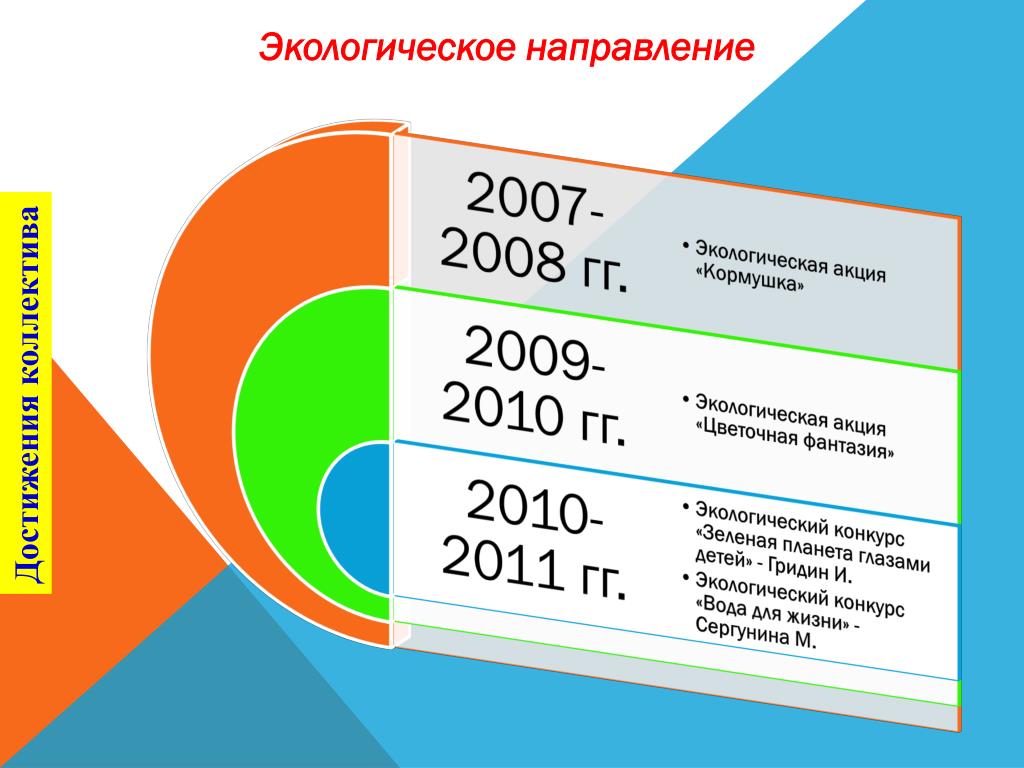 Экологическое направление

Достижения коллектива

2007-2008 гг.

• Экологическая акция «Кормушка»

2009-2010 гг.

• Экологическая акция «Цветочная фантазия»

2010-2011 гг.

• Экологический конкурс «Зеленая планета глазами детей» - Гридин И.
• Экологический конкурс «Вода для жизни» - Сергунина М.